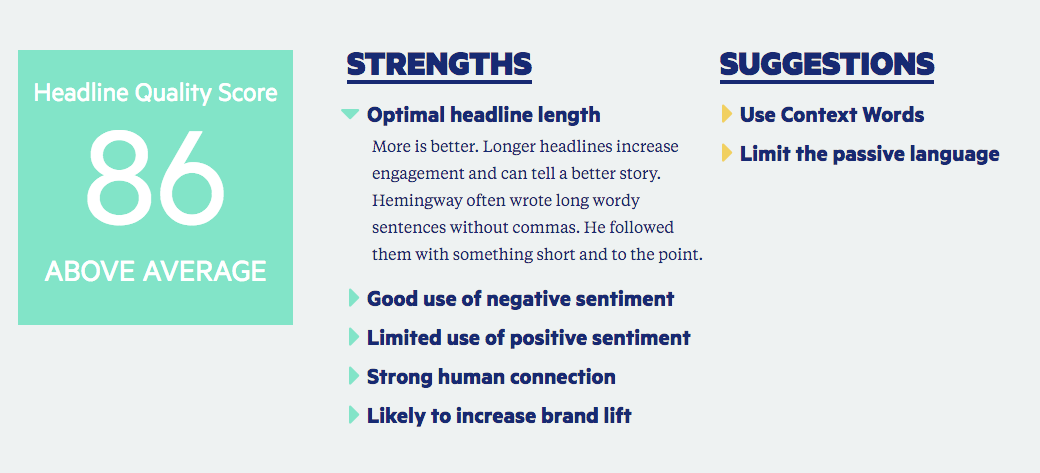 Headline Quality Score

86

ABOVE AVERAGE

STRENGTHS

Optimal headline length

More is better. Longer headlines increase engagement and can tell a better story. Hemingway often wrote long wordy sentences without commas. He followed them with something short and to the point.

Good use of negative sentiment

Limited use of positive sentiment

Strong human connection

Likely to increase brand lift

SUGGESTIONS

Use Context Words

Limit the passive language